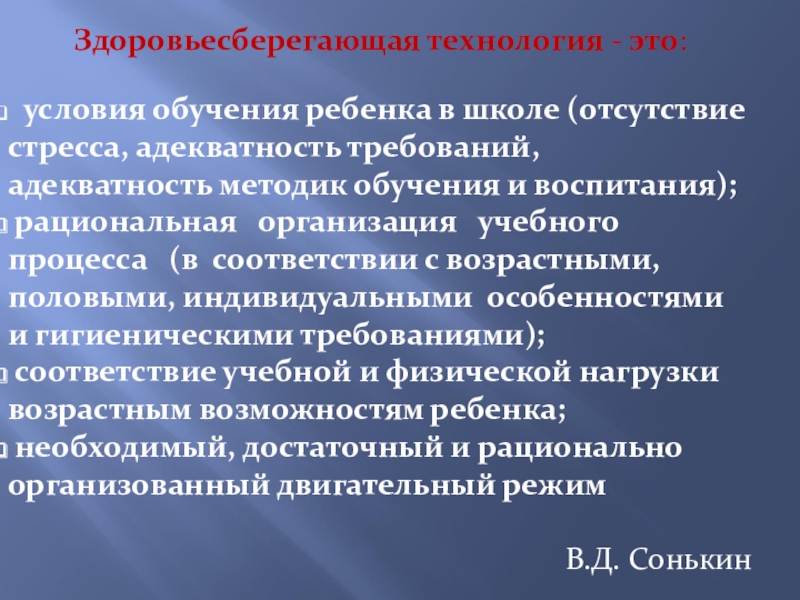 Здоровьесберегающая технология - это:

условия обучения ребенка в школе (отсутствие стресса, адекватность требований, адекватность методик обучения и воспитания);

рациональная организация учебного процесса (в соответствии с возрастными, половыми, индивидуальными особенностями и гигиеническими требованиями);

соответствие учебной и физической нагрузки возрастным возможностям ребенка;

необходимый, достаточный и рационально организованный двигательный режим

В.Д. Сонькин